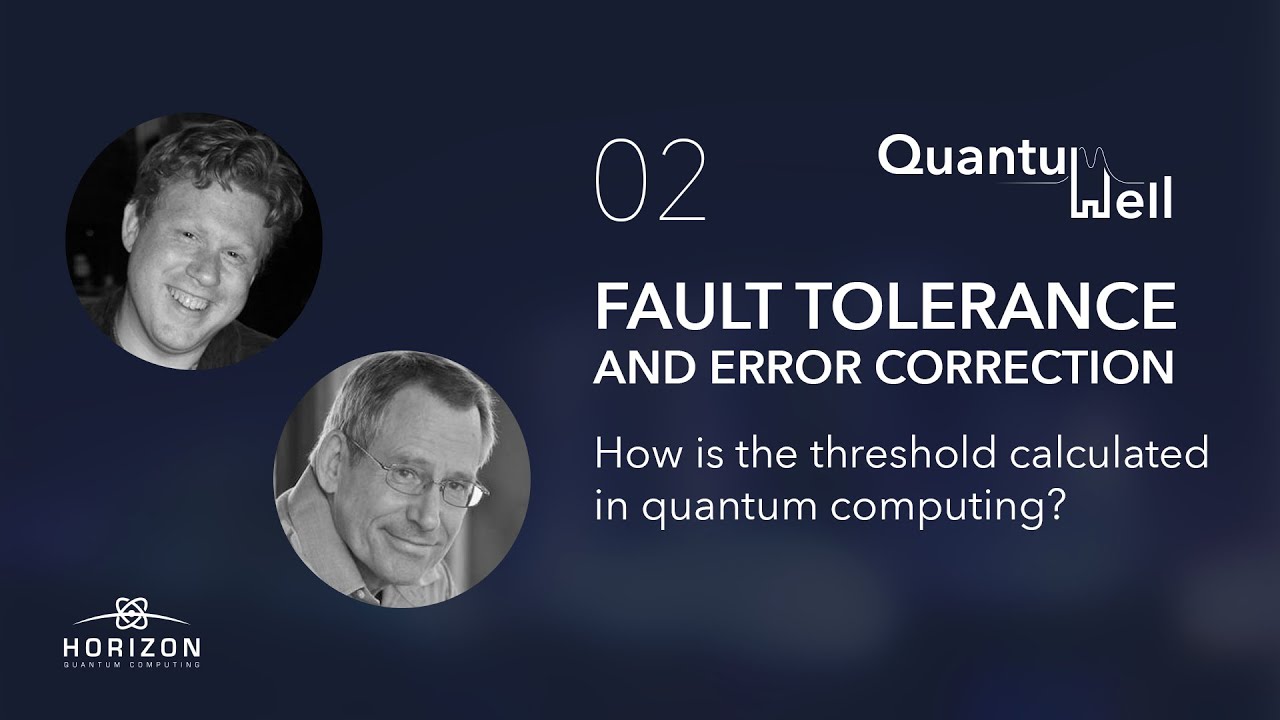 02

Quantum Well

FAULT TOLERANCE AND ERROR CORRECTION

How is the threshold calculated in quantum computing?

HORIZON
QUANTUM COMPUTING